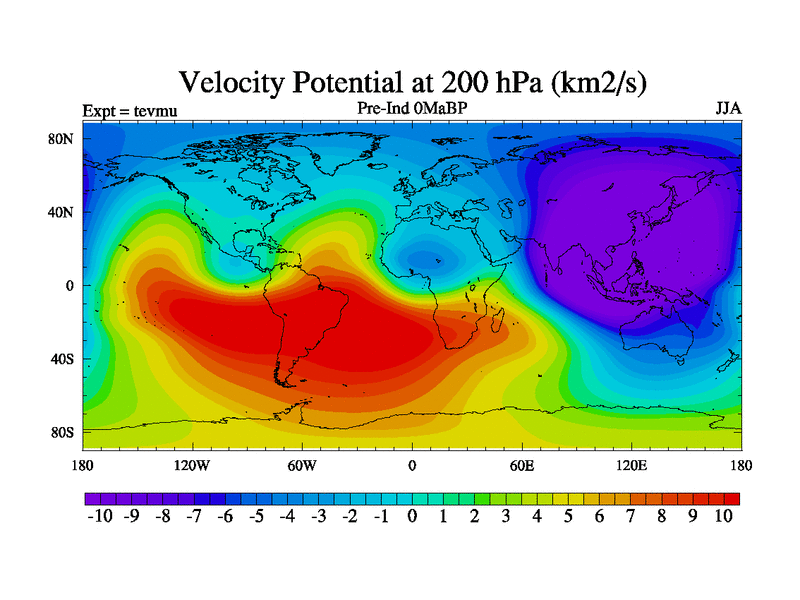 Velocity Potential at 200 hPa (km2/s)

Expt = tevmu

Pre-Ind 0MaBP

JJA

80N
40N
0
40S
80S

180 120W 60W 0 60E 120E 180

-10 -9 -8 -7 -6 -5 -4 -3 -2 -1 0 1 2 3 4 5 6 7 8 9 10